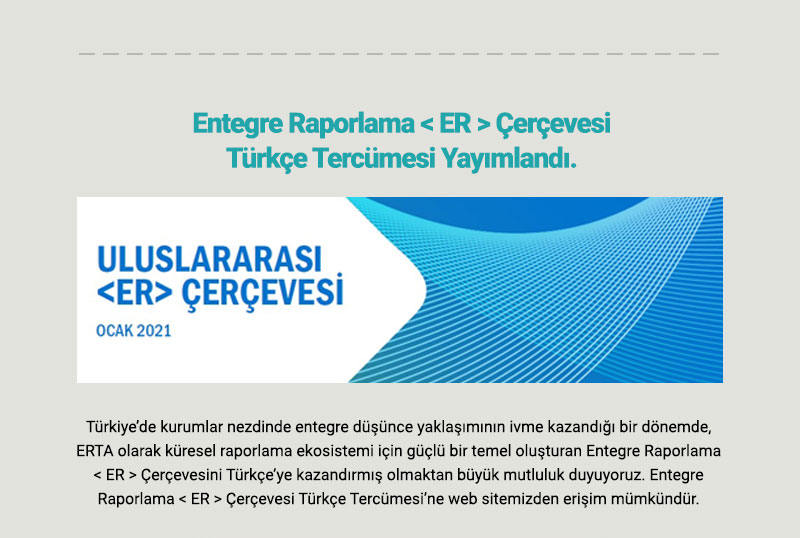 Entegre Raporlama < ER > Çerçevesi
Türkçe Tercümesi Yayımlandı.

ULUSLARARASI
<ER> ÇERÇEVESİ
OCAK 2021

Türkiye'de kurumlar nezdinde entegre düşünce yaklaşımının ivme kazandığı bir dönemde, ERTA olarak küresel raporlama ekosistemi için güçlü bir temel oluşturan Entegre Raporlama < ER > Çerçevesini Türkçe'ye kazandırmış olmaktan büyük mutluluk duyuyoruz. Entegre Raporlama < ER > Çerçevesi Türkçe Tercümesi'ne web sitemizden erişim mümkündür.